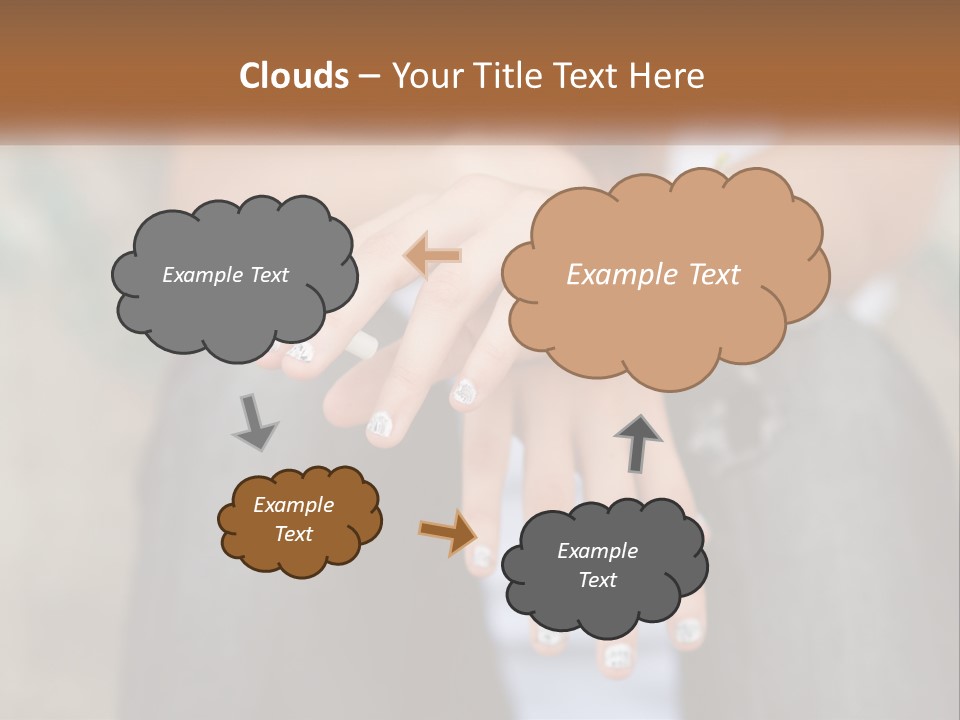 Clouds – Your Title Text Here

Example Text

Example Text

Example Text

Example Text